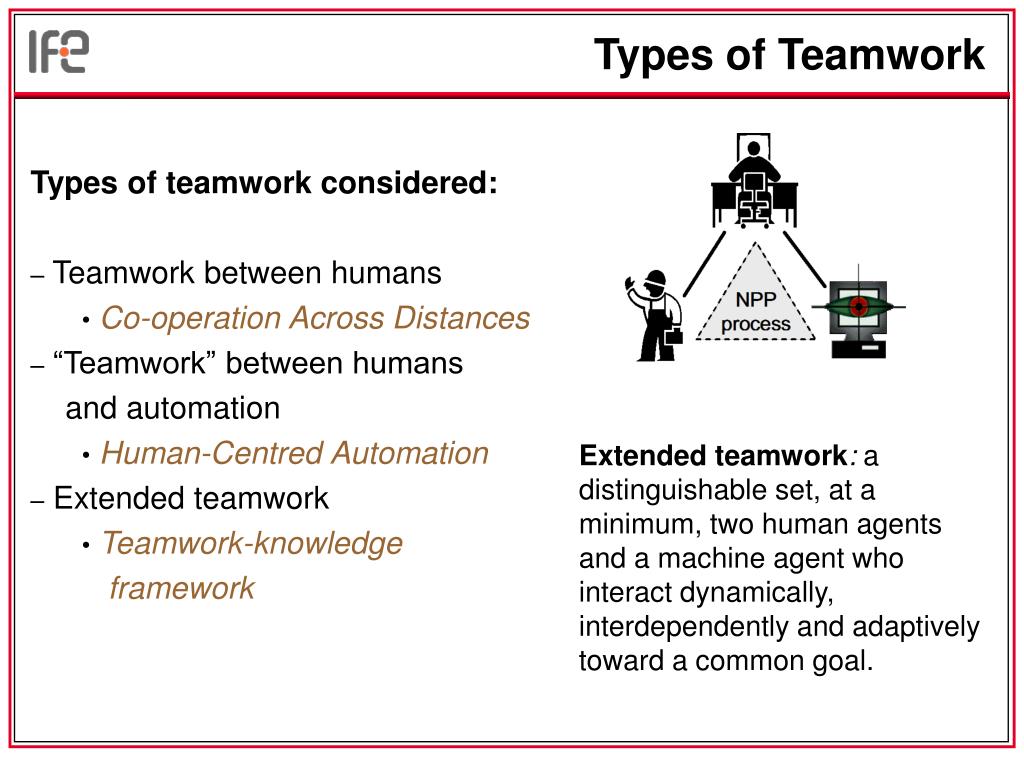 IFE

Types of Teamwork

Types of teamwork considered:

– Teamwork between humans

• Co-operation Across Distances

– “Teamwork” between humans and automation

• Human-Centred Automation

– Extended teamwork

• Teamwork-knowledge framework

NPP process

Extended teamwork: a distinguishable set, at a minimum, two human agents and a machine agent who interact dynamically, interdependently and adaptively toward a common goal.